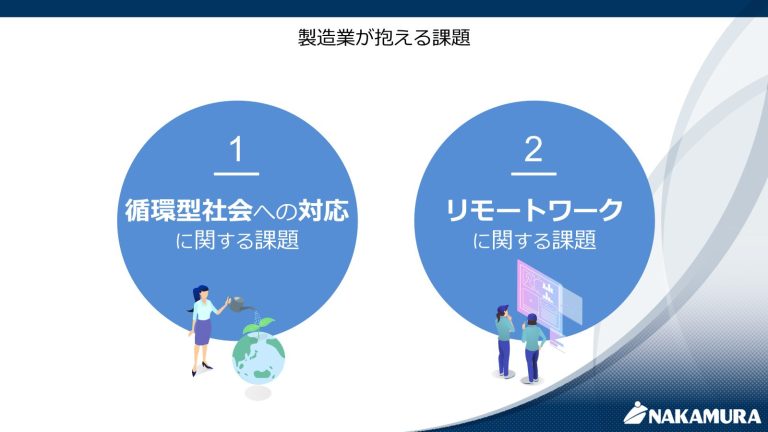 製造業が抱える課題

1

循環型社会への対応
に関する課題

2

リモートワーク
に関する課題

NAKAMURA